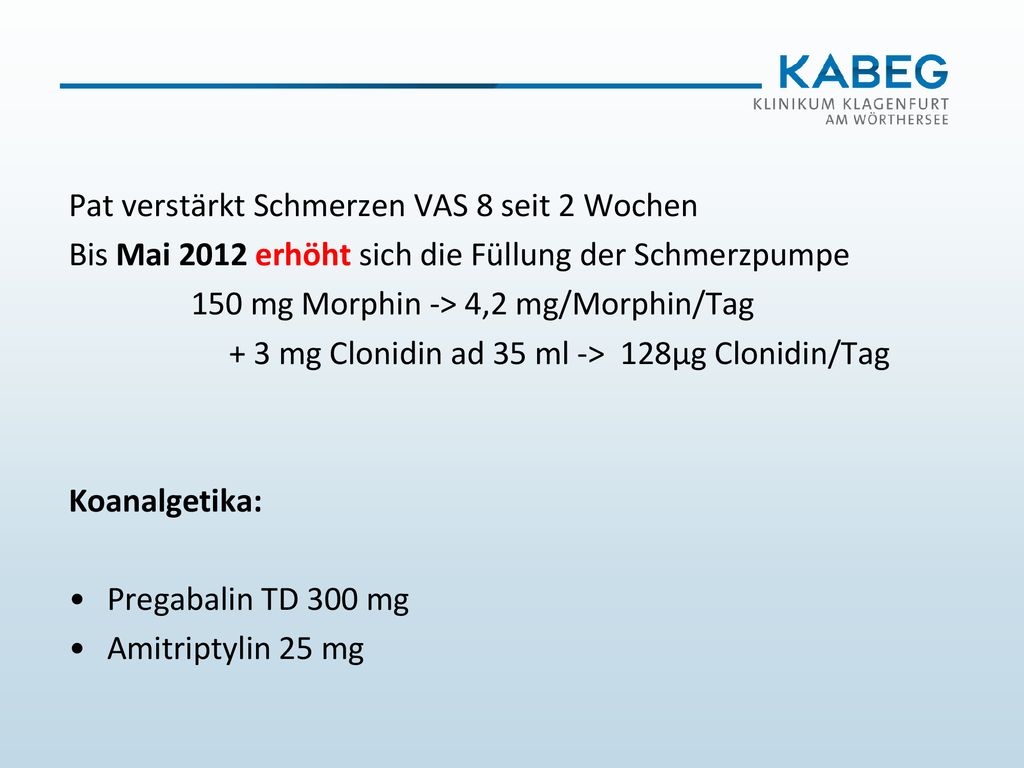 KABEG
KLINIKUM KLAGENFURT
AM WÖRTHERSEE

Pat verstärkt Schmerzen VAS 8 seit 2 Wochen
Bis Mai 2012 erhöht sich die Füllung der Schmerzpumpe
150 mg Morphin -> 4,2 mg/Morphin/Tag
+ 3 mg Clonidin ad 35 ml -> 128µg Clonidin/Tag

Koanalgetika:

• Pregabalin TD 300 mg
• Amitriptylin 25 mg